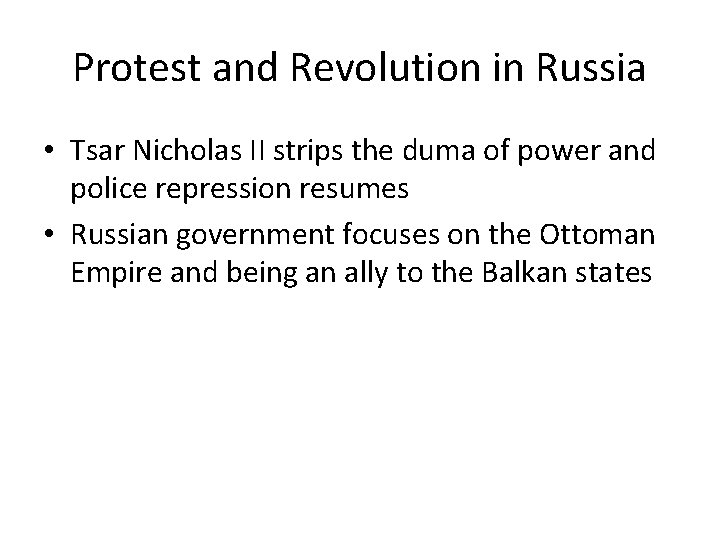 Protest and Revolution in Russia

• Tsar Nicholas II strips the duma of power and police repression resumes
• Russian government focuses on the Ottoman Empire and being an ally to the Balkan states